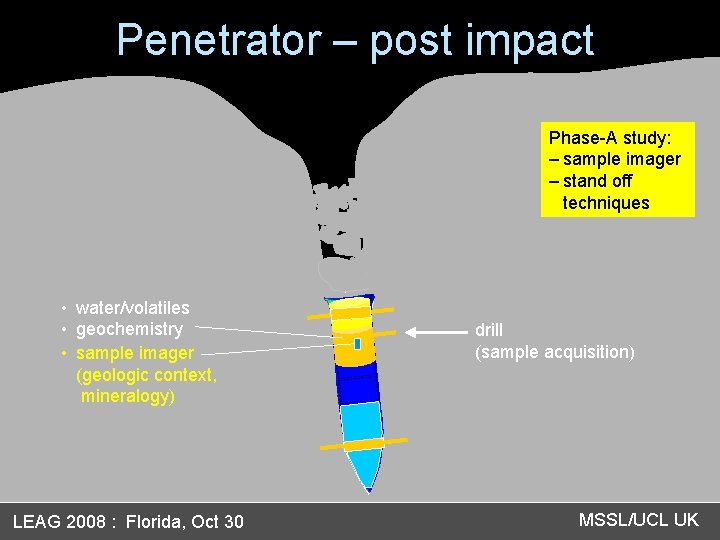 Penetrator – post impact

Phase-A study:
– sample imager
– stand off techniques

• water/volatiles
• geochemistry
• sample imager (geologic context, mineralogy)

drill
(sample acquisition)

LEAG 2008 : Florida, Oct 30

MSSL/UCL UK